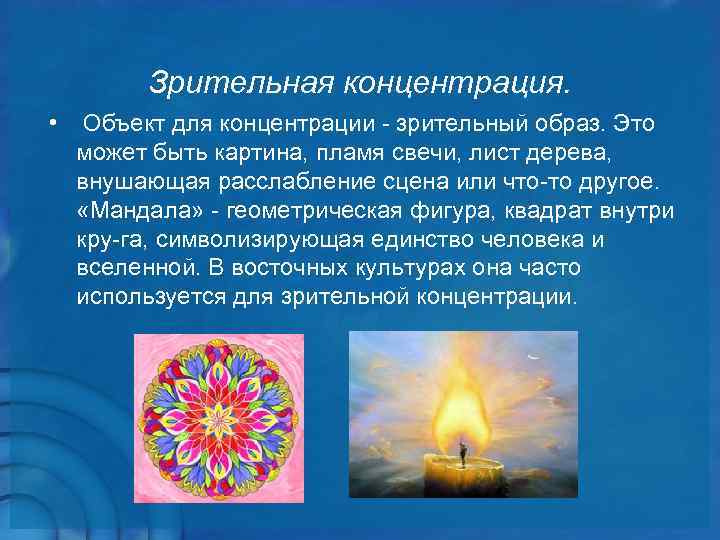 Зрительная концентрация.

• Объект для концентрации - зрительный образ. Это может быть картина, пламя свечи, лист дерева, внушающая расслабление сцена или что-то другое. «Мандала» - геометрическая фигура, квадрат внутри кру-га, символизирующая единство человека и вселенной. В восточных культурах она часто используется для зрительной концентрации.